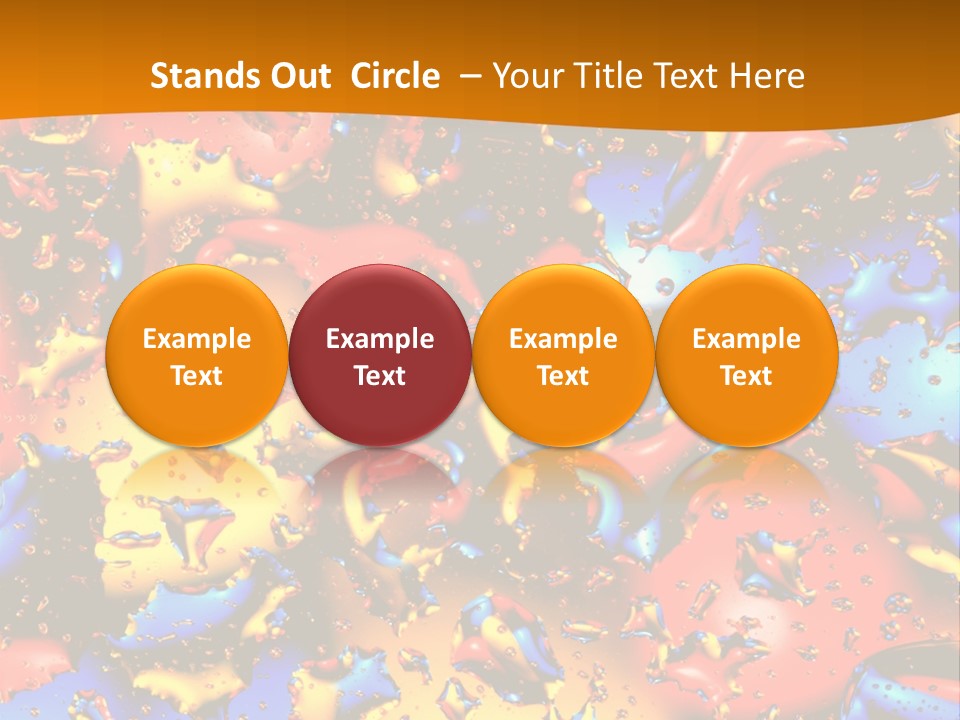 Stands Out Circle – Your Title Text Here

Example Text

Example Text

Example Text

Example Text